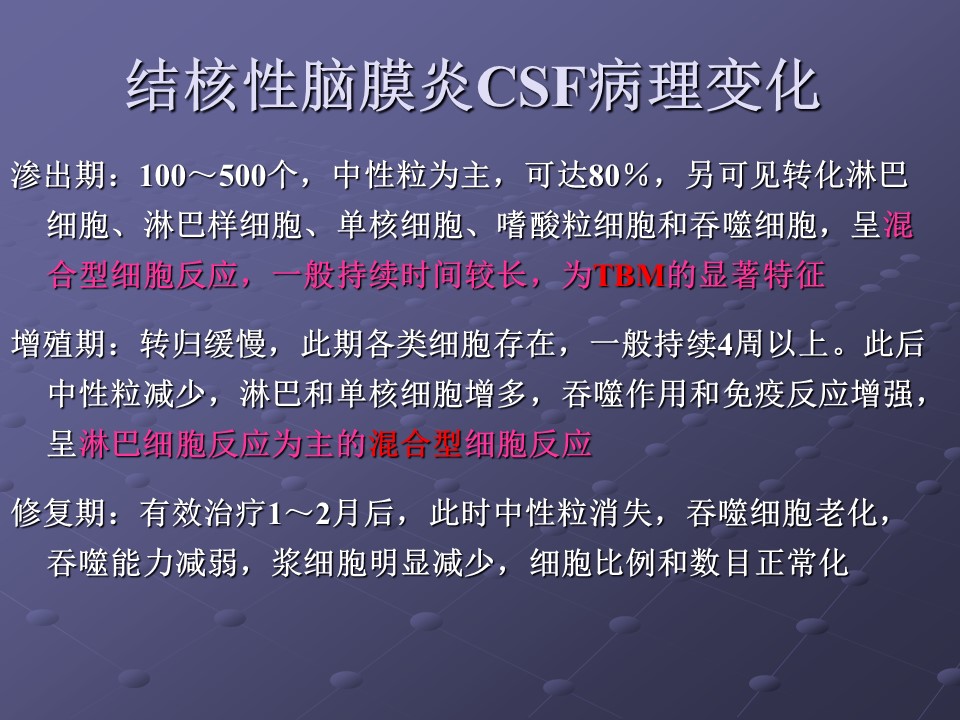 结核性脑膜炎CSF病理变化

渗出期：100～500个，中性粒为主，可达80%，另可见转化淋巴细胞、淋巴样细胞、单核细胞、嗜酸粒细胞和吞噬细胞，呈混合型细胞反应，一般持续时间较长，为TBM的显著特征

增殖期：转归缓慢，此期各类细胞存在，一般持续4周以上。此后中性粒减少，淋巴和单核细胞增多，吞噬作用和免疫反应增强，呈淋巴细胞反应为主的混合型细胞反应

修复期：有效治疗1～2月后，此时中性粒消失，吞噬细胞老化，吞噬能力减弱，浆细胞明显减少，细胞比例和数目正常化